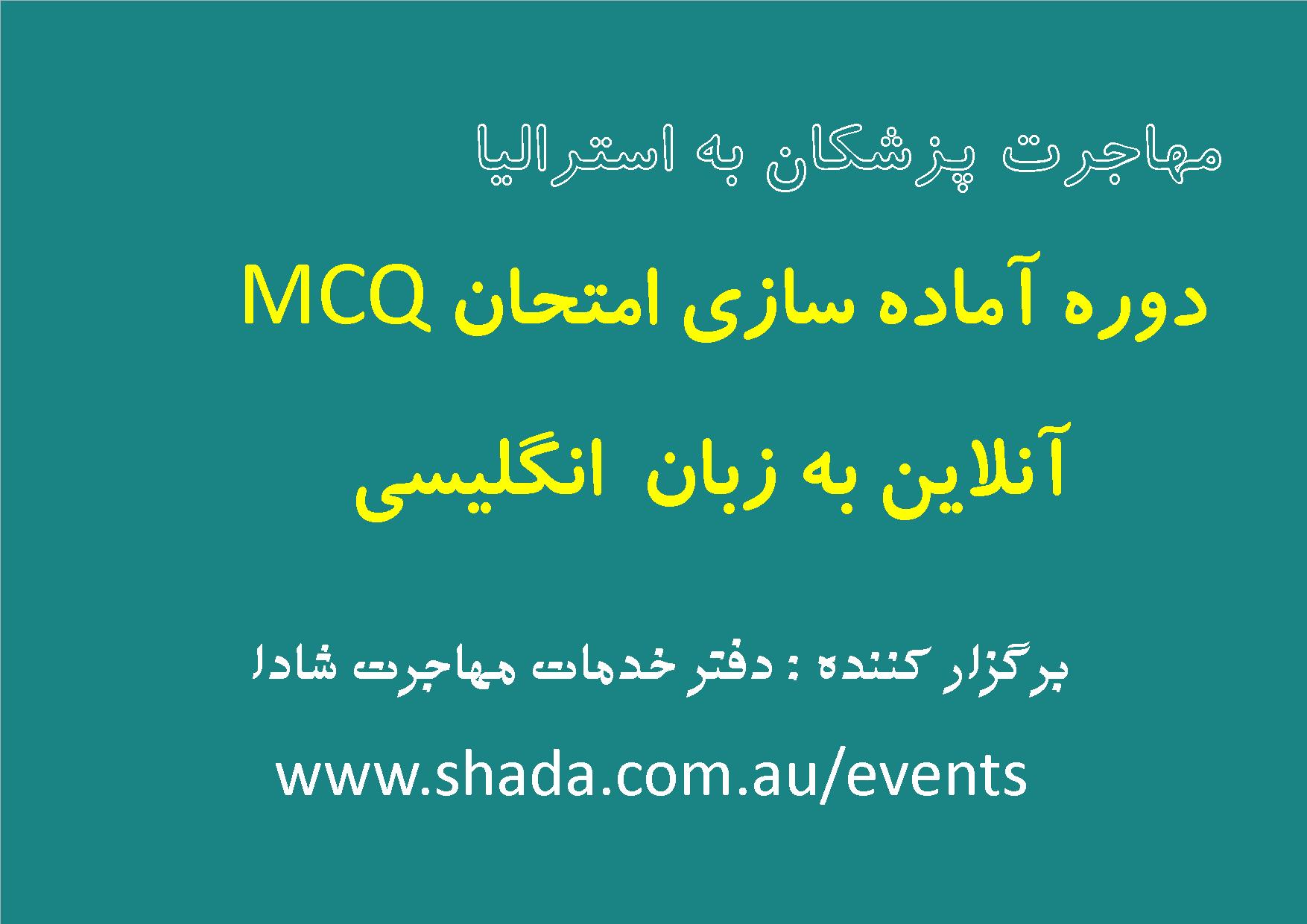 مهاجرت پزشکان به استرالیا

دوره آماده سازی امتحان MCQ

آنلاین به زبان انگلیسی

برگزار کننده : دفتر خدمات مهاجرت شادا

www.shada.com.au/events